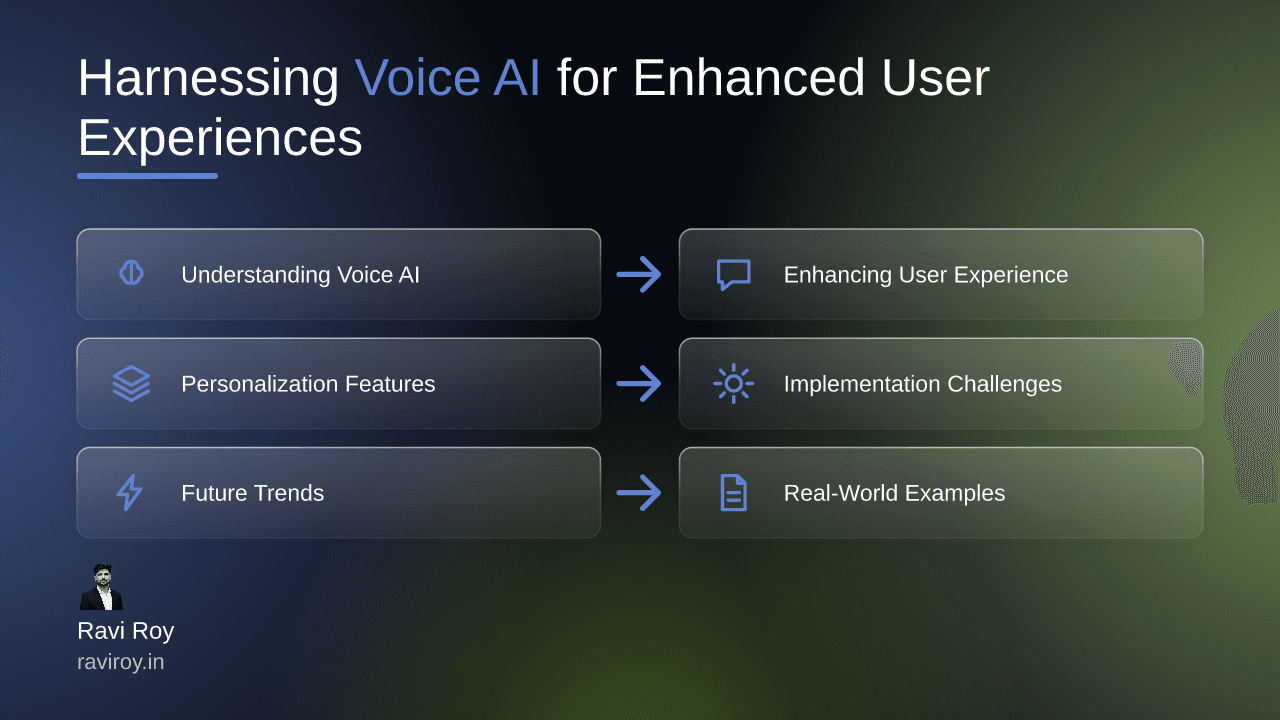 Harnessing Voice AI for Enhanced User Experiences

Understanding Voice AI

Enhancing User Experience

Personalization Features

Implementation Challenges

Future Trends

Real-World Examples

Ravi Roy
raviroy.in